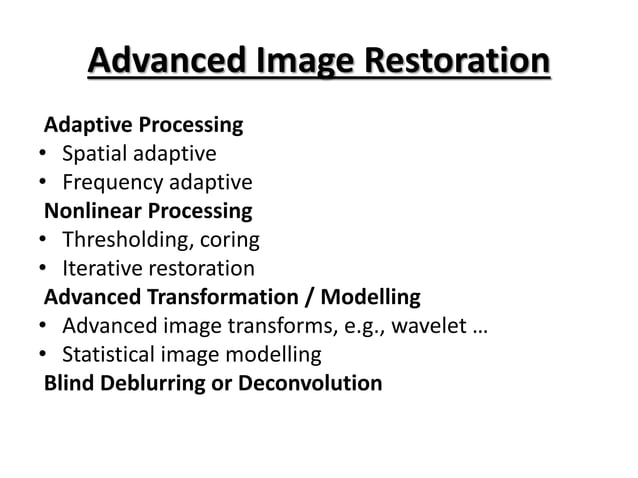 Advanced Image Restoration

Adaptive Processing
• Spatial adaptive
• Frequency adaptive
Nonlinear Processing
• Thresholding, coring
• Iterative restoration
Advanced Transformation / Modelling
• Advanced image transforms, e.g., wavelet …
• Statistical image modelling
Blind Deblurring or Deconvolution